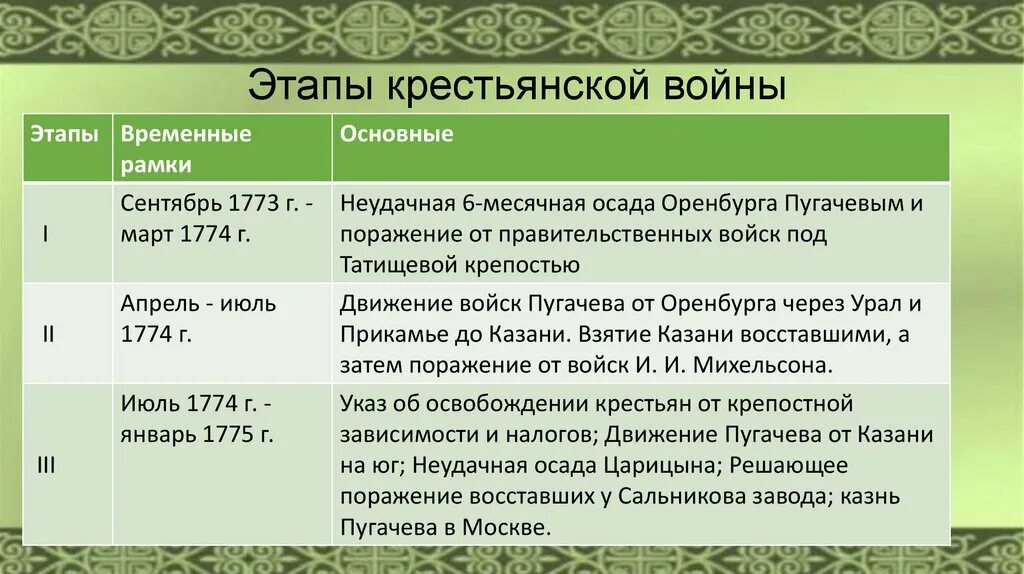 Этапы крестьянской войны

| Этапы | Временные рамки | Основные |
|---|---|---|
| I | Сентябрь 1773 г. - март 1774 г. | Неудачная 6-месячная осада Оренбурга Пугачевым и поражение от правительственных войск под Татищевой крепостью |
| II | Апрель - июль 1774 г. | Движение войск Пугачева от Оренбурга через Урал и Прикамье до Казани. Взятие Казани восставшими, а затем поражение от войск И. И. Михельсона. |
| III | Июль 1774 г. - январь 1775 г. | Указ об освобождении крестьян от крепостной зависимости и налогов; Движение Пугачева от Казани на юг; Неудачная осада Царицына; Решающее поражение восставших у Сальникова завода; казнь Пугачева в Москве. |